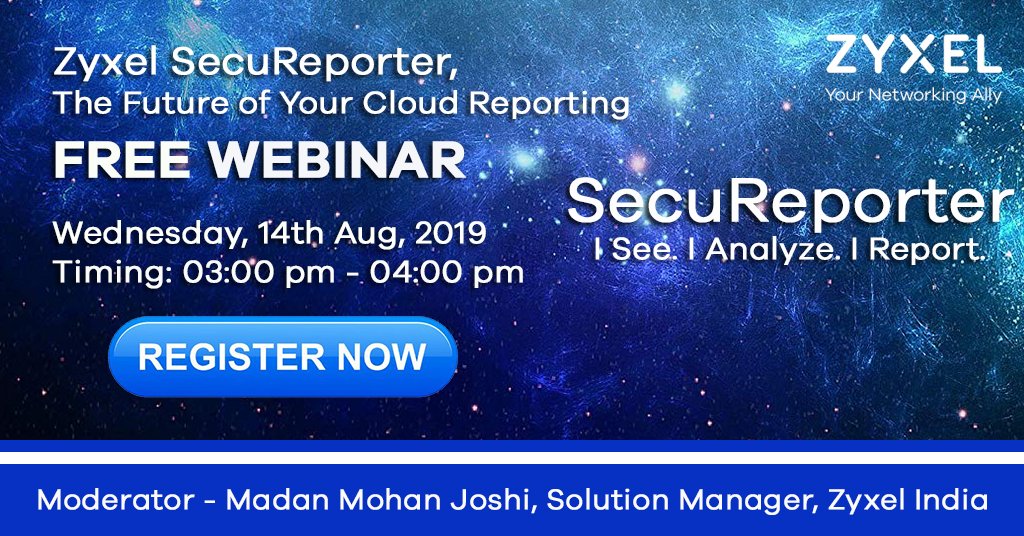 Zyxel SecuReporter,
The Future of Your Cloud Reporting

FREE WEBINAR

Wednesday, 14th Aug, 2019
Timing: 03:00 pm - 04:00 pm

REGISTER NOW

ZYXEL
Your Networking Ally

SecuReporter
I See. I Analyze. I Report.

Moderator - Madan Mohan Joshi, Solution Manager, Zyxel India